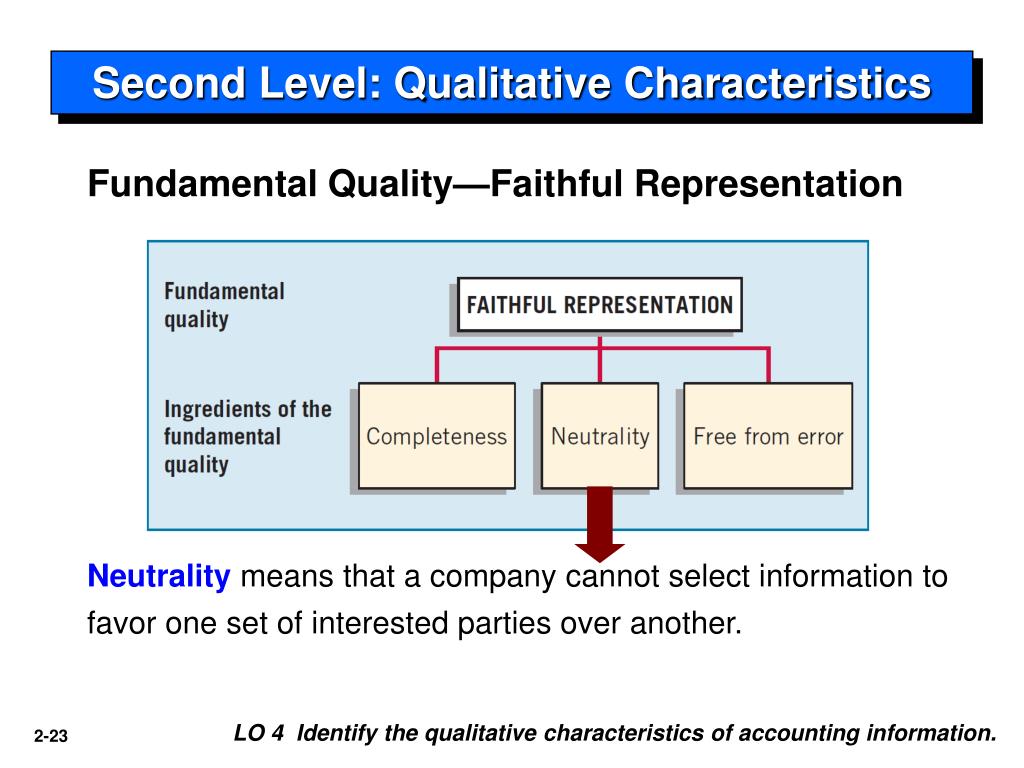 Second Level: Qualitative Characteristics

Fundamental Quality—Faithful Representation

Fundamental quality

FAITHFUL REPRESENTATION

Ingredients of the fundamental quality

Completeness

Neutrality

Free from error

Neutrality means that a company cannot select information to favor one set of interested parties over another.

2-23

LO 4 Identify the qualitative characteristics of accounting information.